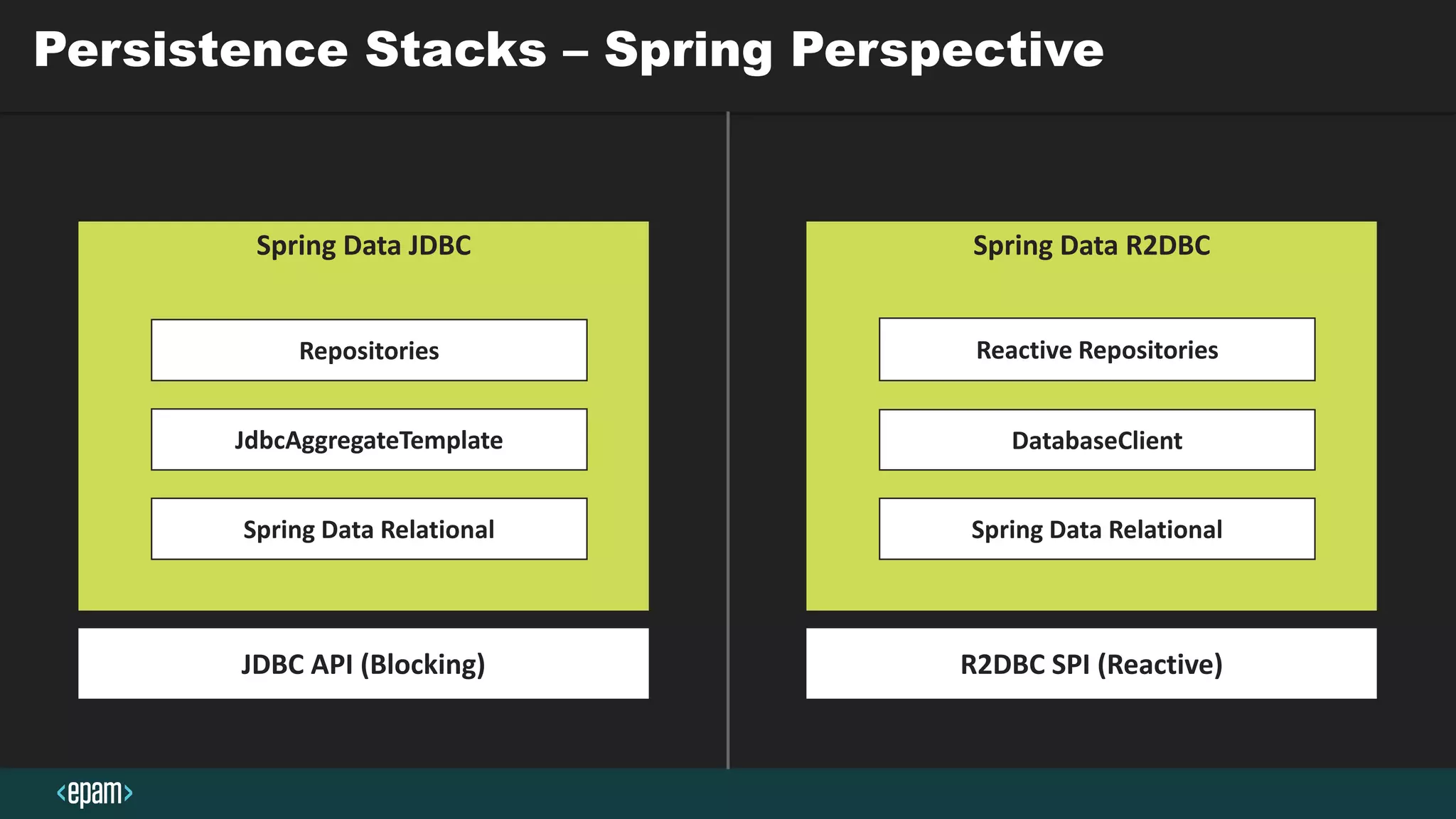 Persistence Stacks – Spring Perspective

Spring Data JDBC

Repositories

JdbcAggregateTemplate

Spring Data Relational

JDBC API (Blocking)

Spring Data R2DBC

Reactive Repositories

DatabaseClient

Spring Data Relational

R2DBC SPI (Reactive)

<epam>